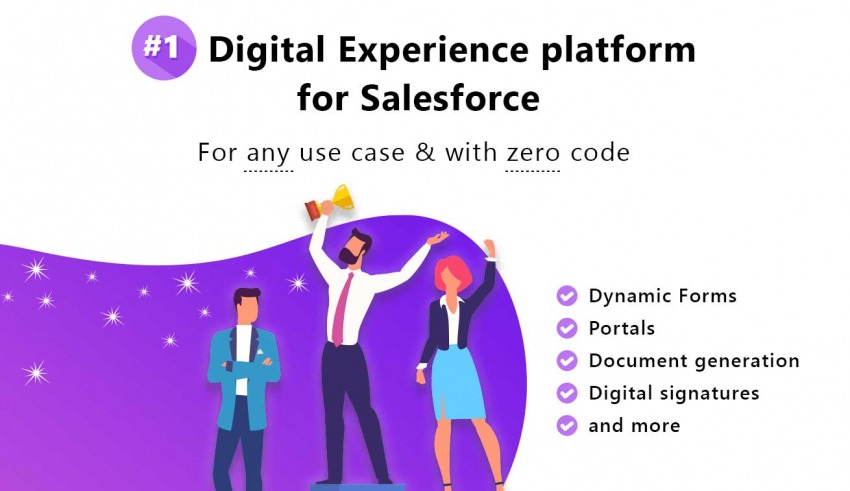 #1 Digital Experience platform for Salesforce

For any use case & with zero code

Dynamic Forms
Portals
Document generation
Digital signatures
and more